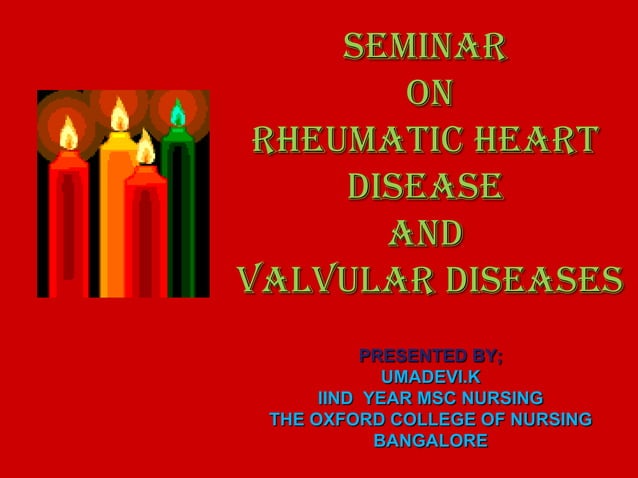 SEMINAR
ON
RHEUMATIC HEART DISEASE
AND
VALVULAR DISEASES

PRESENTED BY;
UMADEVI.K
IIND YEAR MSC NURSING
THE OXFORD COLLEGE OF NURSING
BANGALORE